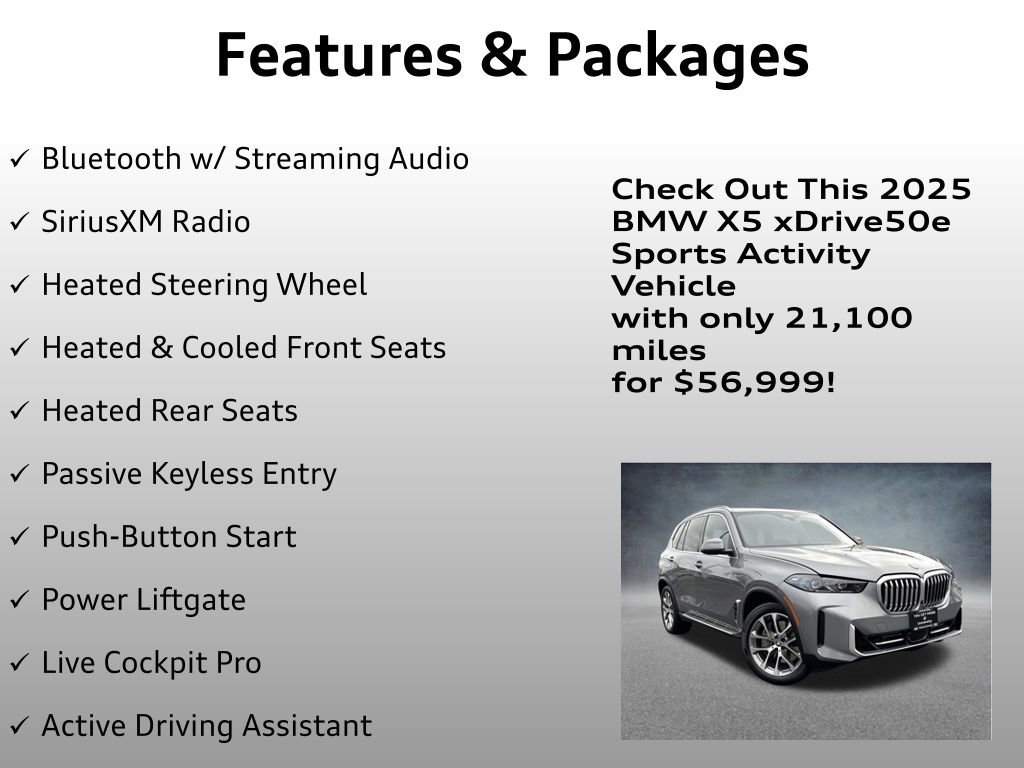 Features & Packages

✓ Bluetooth w/ Streaming Audio
✓ SiriusXM Radio
✓ Heated Steering Wheel
✓ Heated & Cooled Front Seats
✓ Heated Rear Seats
✓ Passive Keyless Entry
✓ Push-Button Start
✓ Power Liftgate
✓ Live Cockpit Pro
✓ Active Driving Assistant

Check Out This 2025 BMW X5 xDrive50e Sports Activity Vehicle with only 21,100 miles for $56,999!